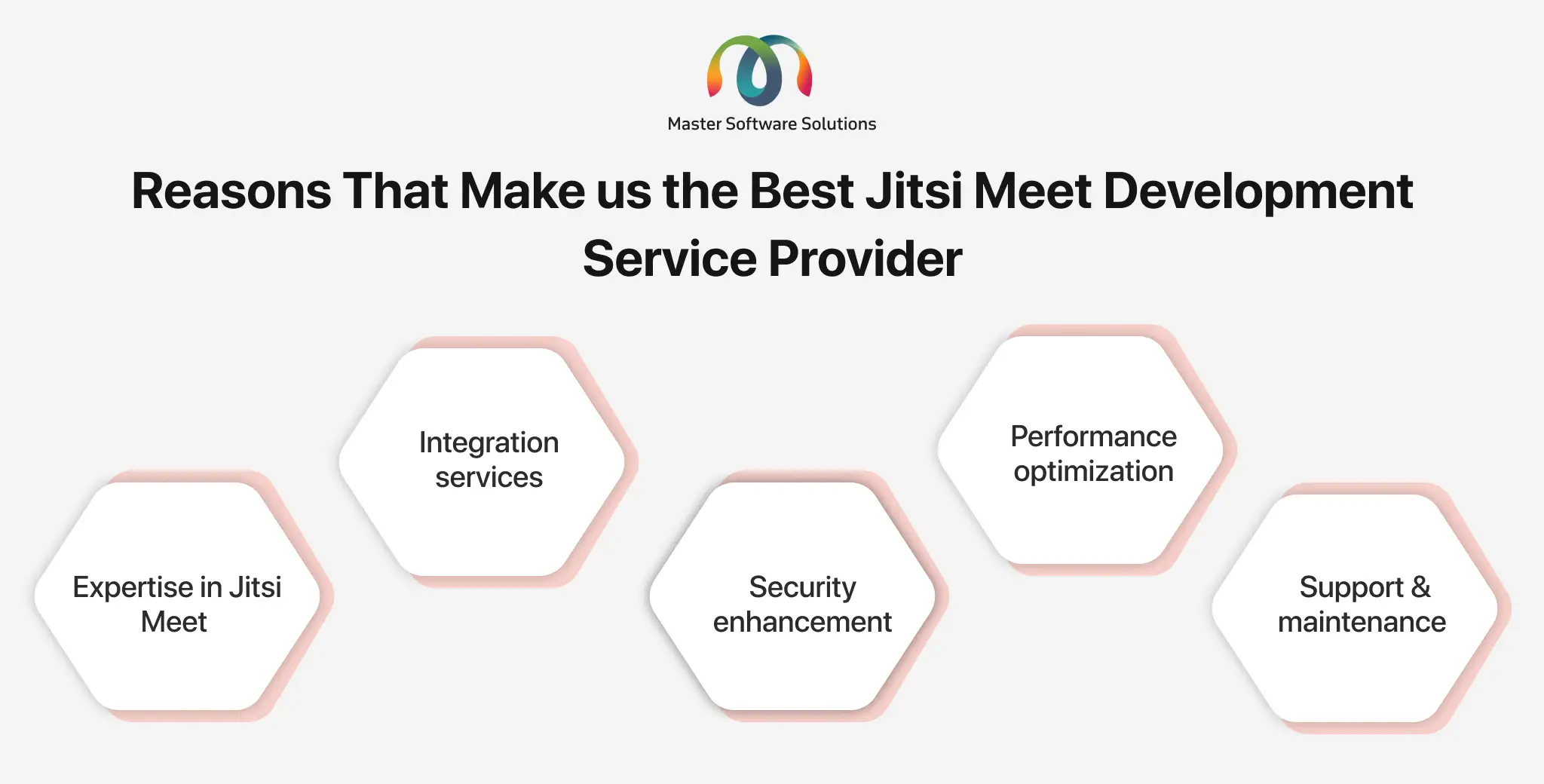 Master Software Solutions

Reasons That Make us the Best Jitsi Meet Development Service Provider

Expertise in Jitsi Meet

Integration services

Security enhancement

Performance optimization

Support & maintenance